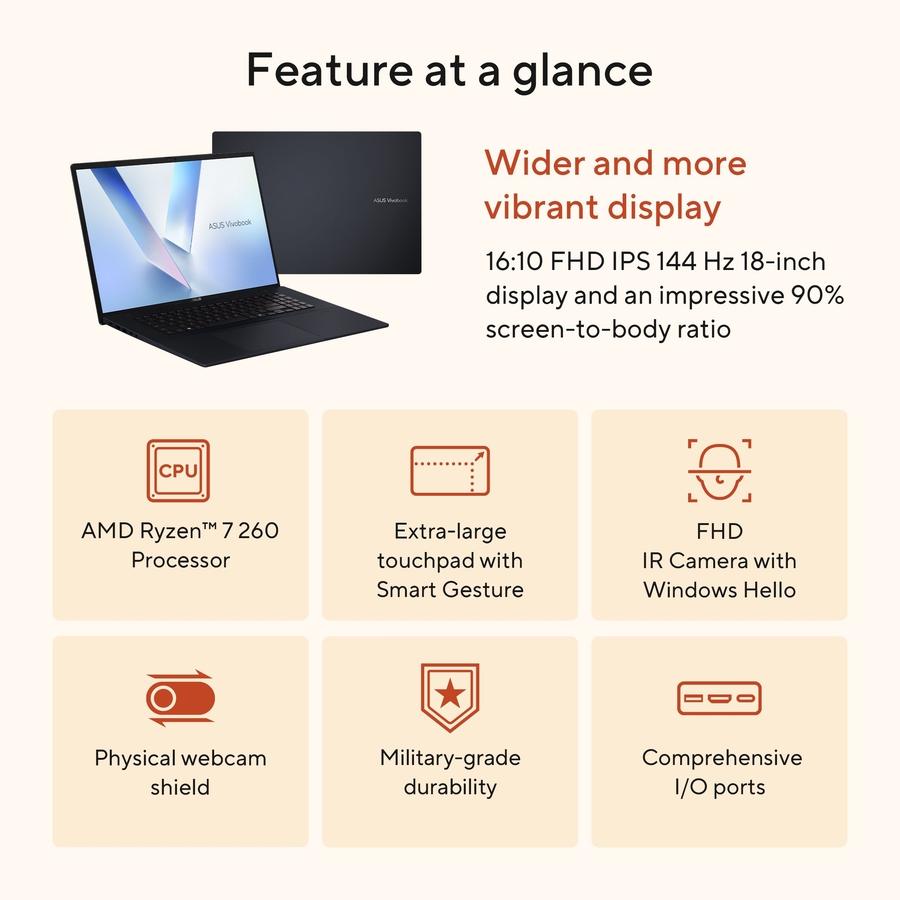 Feature at a glance

ASUS Vivobook

ASUS Vivobook

Wider and more vibrant display

16:10 FHD IPS 144 Hz 18-inch display and an impressive 90% screen-to-body ratio

CPU

AMD Ryzen™ 7 260 Processor

Extra-large touchpad with Smart Gesture

FHD IR Camera with Windows Hello

Physical webcam shield

Military-grade durability

Comprehensive I/O ports